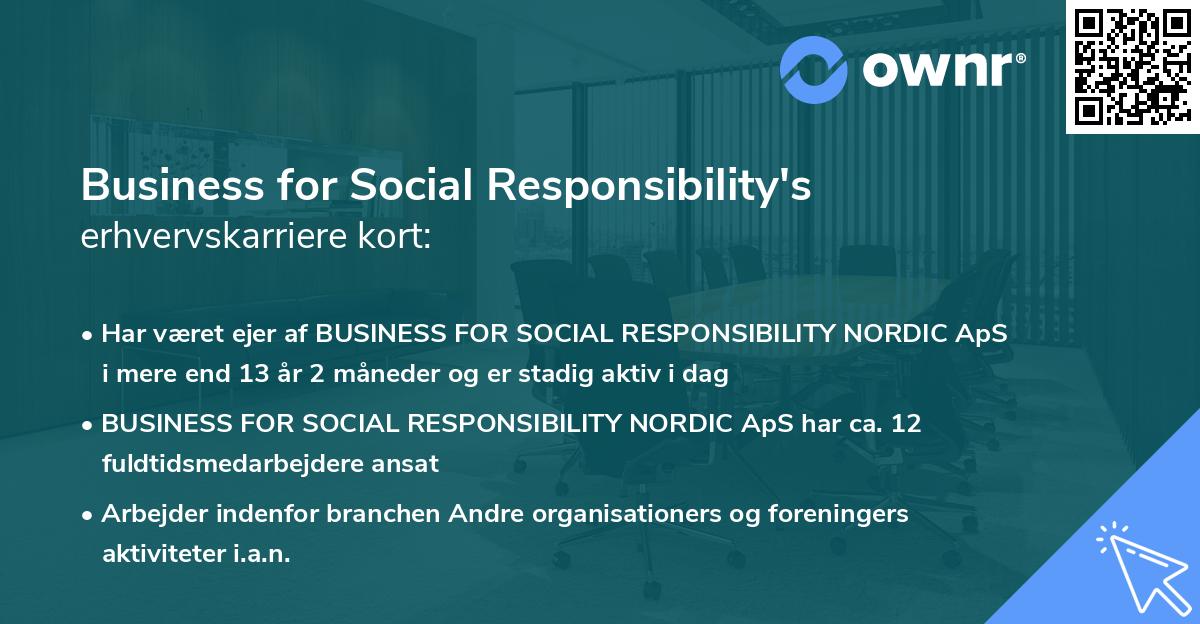 ownr®

Business for Social Responsibility's
erhvervskarriere kort:

• Har været ejer af BUSINESS FOR SOCIAL RESPONSIBILITY NORDIC ApS i mere end 13 år 2 måneder og er stadig aktiv i dag

• BUSINESS FOR SOCIAL RESPONSIBILITY NORDIC ApS har ca. 12 fuldtidsmedarbejdere ansat

• Arbejder indenfor branchen Andre organisationers og foreningers aktiviteter i.a.n.